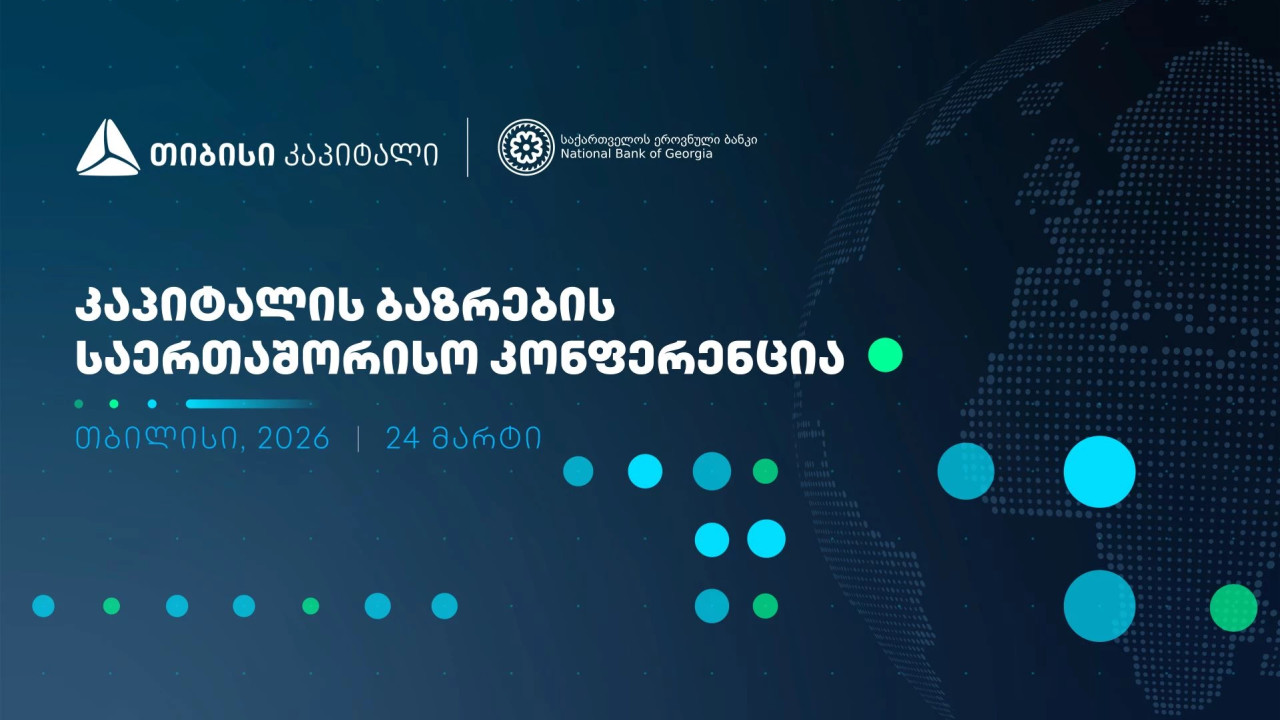 თიბისი კაპიტალი

საქართველოს ეროვნული ბანკი
National Bank of Georgia

კაპიტალის ბაზრების საერთაშორისო კონფერენცია

თბილისი, 2026 | 24 მარტი